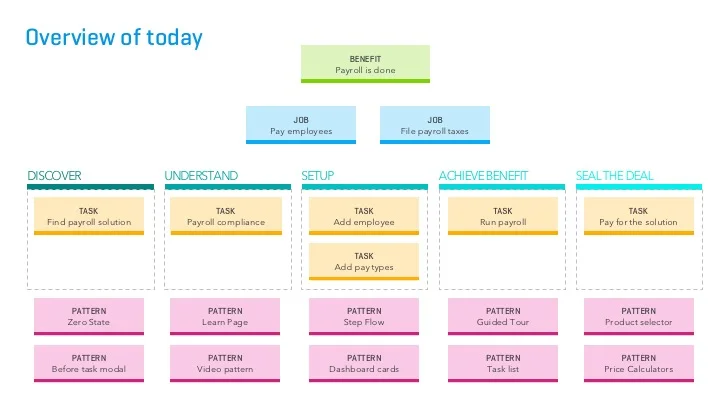 Overview of today

BENEFIT
Payroll is done

JOB
Pay employees

JOB
File payroll taxes

DISCOVER

TASK
Find payroll solution

PATTERN
Zero State

PATTERN
Before task modal

UNDERSTAND

TASK
Payroll compliance

PATTERN
Learn Page

PATTERN
Video pattern

SETUP

TASK
Add employee

TASK
Add pay types

PATTERN
Step Flow

PATTERN
Dashboard cards

ACHIEVE BENEFIT

TASK
Run payroll

PATTERN
Guided Tour

PATTERN
Task list

SEAL THE DEAL

TASK
Pay for the solution

PATTERN
Product selector

PATTERN
Price Calculators